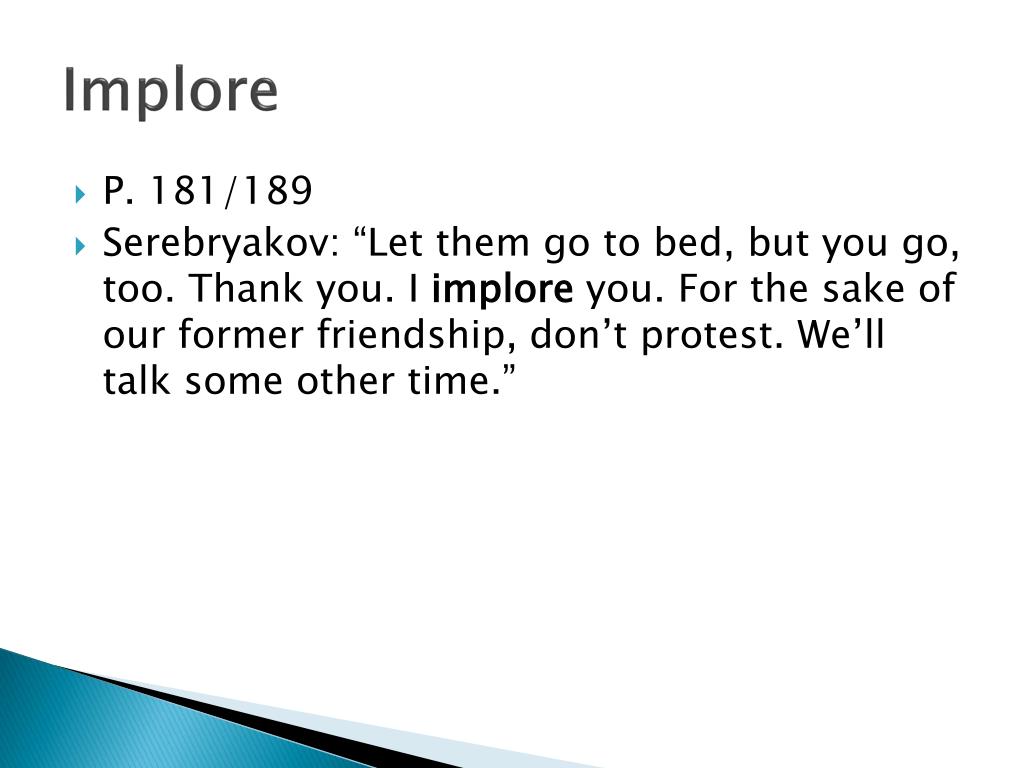 Implore

P. 181/189

Serebryakov: “Let them go to bed, but you go, too. Thank you. I implore you. For the sake of our former friendship, don’t protest. We’ll talk some other time.”